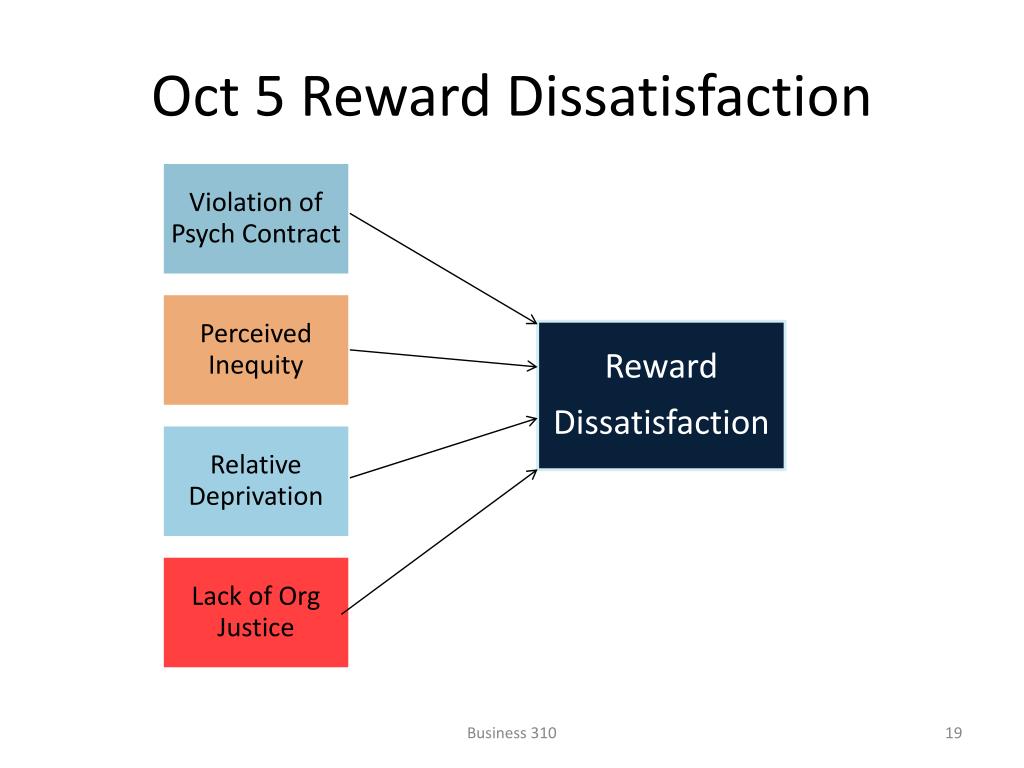 Oct 5 Reward Dissatisfaction

Violation of Psych Contract

Perceived Inequity

Relative Deprivation

Lack of Org Justice

Reward Dissatisfaction

Business 310

19